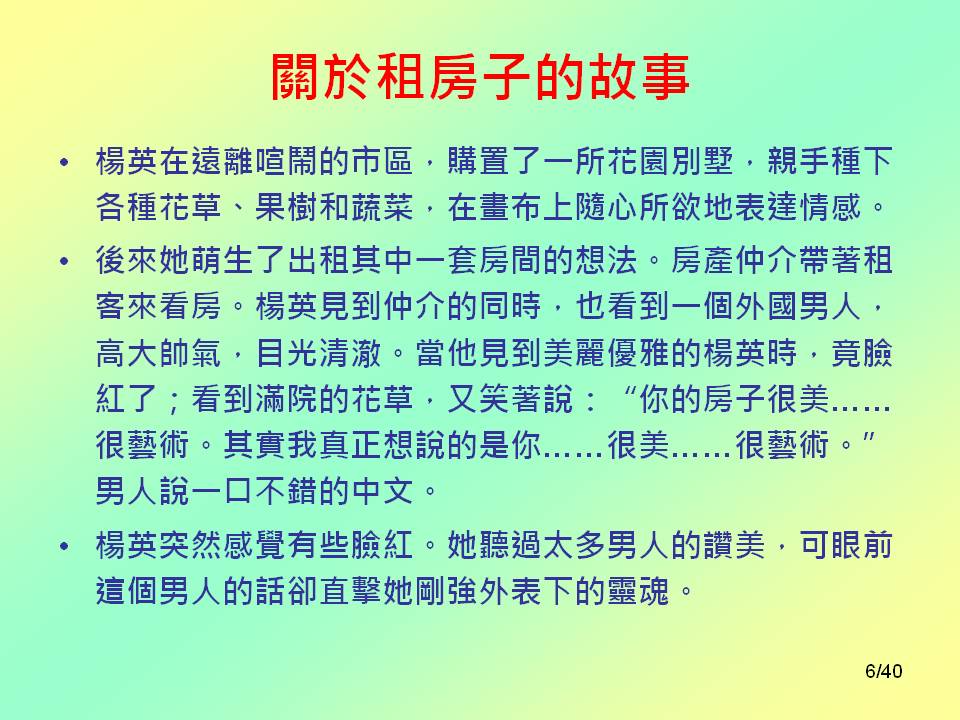 關於租房子的故事

• 楊英在遠離喧鬧的市區，購置了一所花園別墅，親手種下各種花草、果樹和蔬菜，在畫布上隨心所欲地表達情感。

• 後來她萌生了出租其中一套房間的想法。房產仲介帶著租客來看房。楊英見到仲介的同時，也看到一個外國男人，高大帥氣，目光清澈。當他見到美麗優雅的楊英時，竟臉紅了；看到滿院的花草，又笑著說：“你的房子很美……很藝術。其實我真正想說的是你……很美……很藝術。”男人說一口不錯的中文。

• 楊英突然感覺有些臉紅。她聽過太多男人的讚美，可眼前這個男人的話卻直擊她剛強外表下的靈魂。

6/40